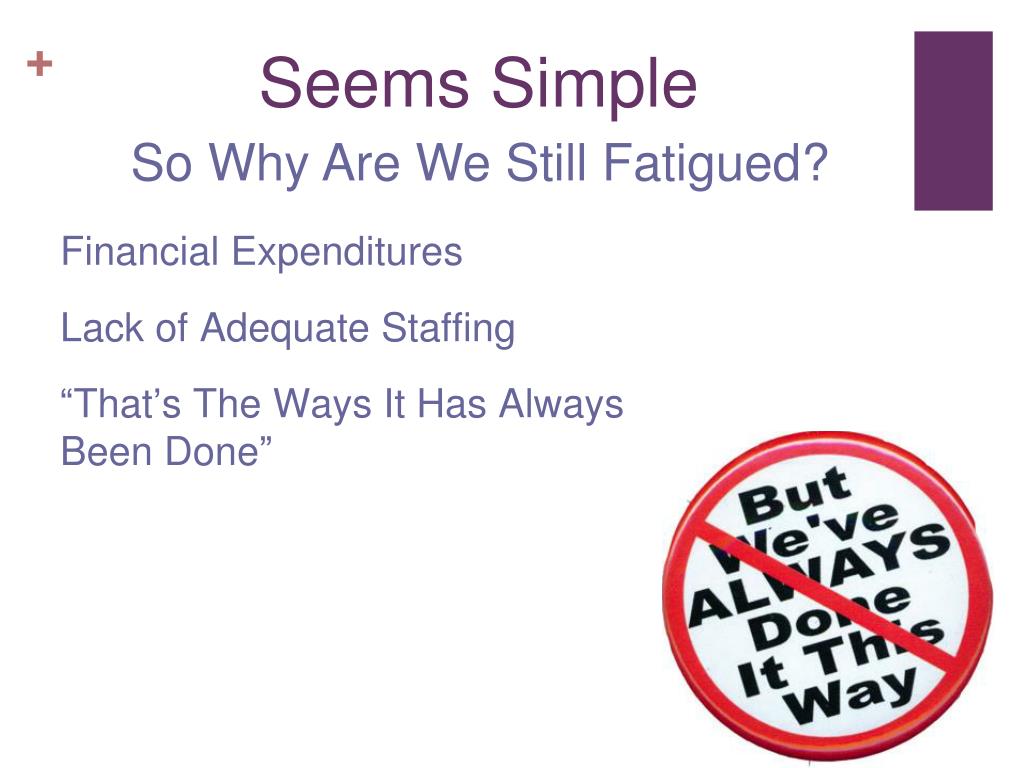 +

Seems Simple

So Why Are We Still Fatigued?

Financial Expenditures

Lack of Adequate Staffing

“That’s The Ways It Has Always Been Done”

But We've ALWAYS Done It This Way